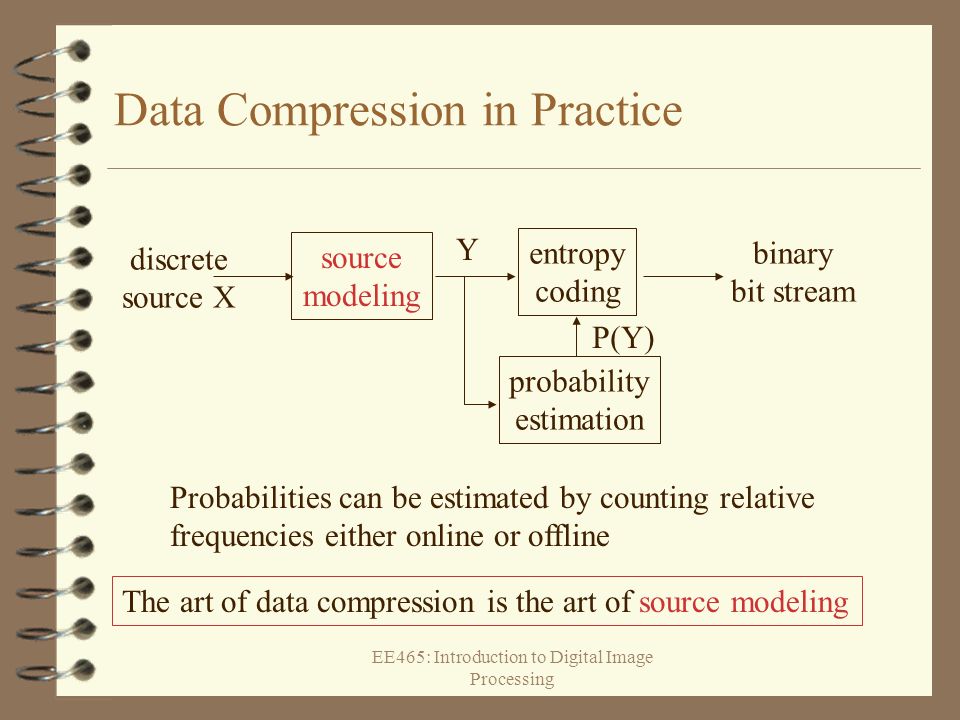 Data Compression in Practice

discrete source X

source modeling

Y

entropy coding

binary bit stream

P(Y)

probability estimation

Probabilities can be estimated by counting relative frequencies either online or offline

The art of data compression is the art of source modeling

EE465: Introduction to Digital Image Processing